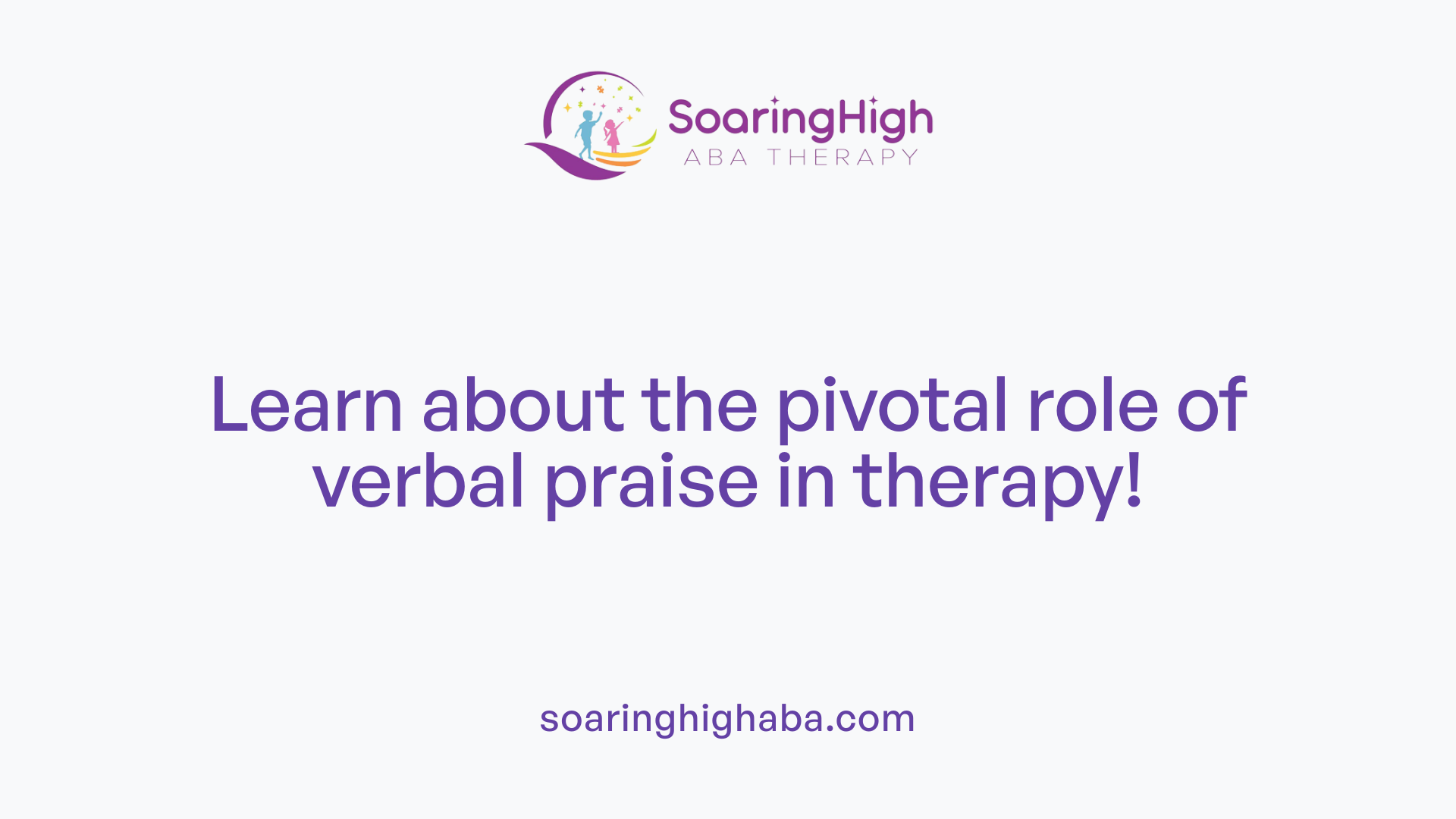 SoaringHigh
ABA THERAPY

Learn about the pivotal role of verbal praise in therapy!

soaringhighaba.com